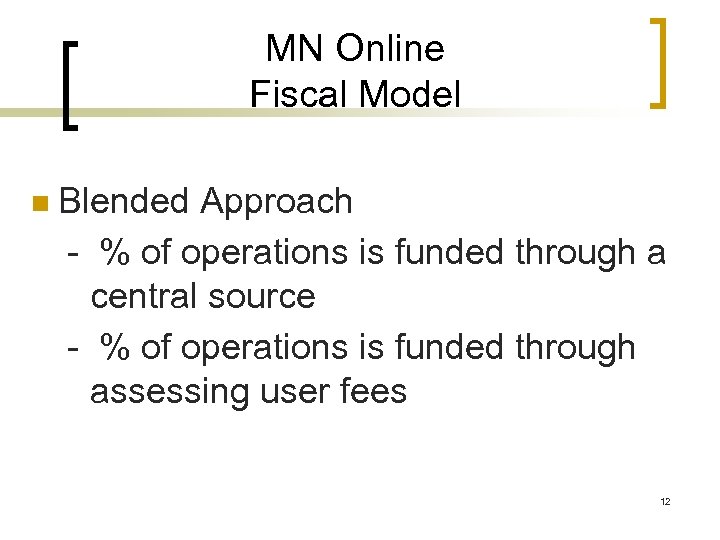 MN Online
Fiscal Model

Blended Approach
- % of operations is funded through a central source
- % of operations is funded through assessing user fees

12